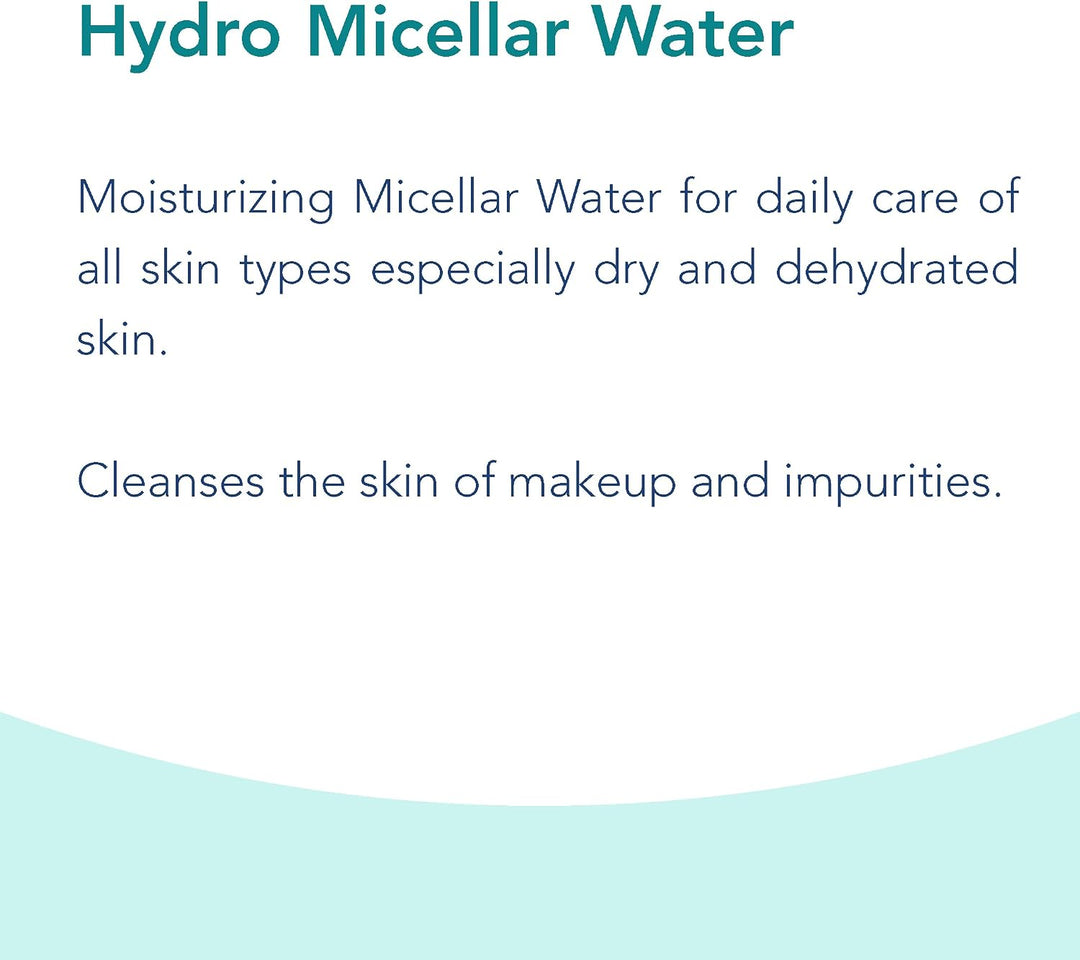 Hydro Micellar Water

Moisturizing Micellar Water for daily care of all skin types especially dry and dehydrated skin.

Cleanses the skin of makeup and impurities.